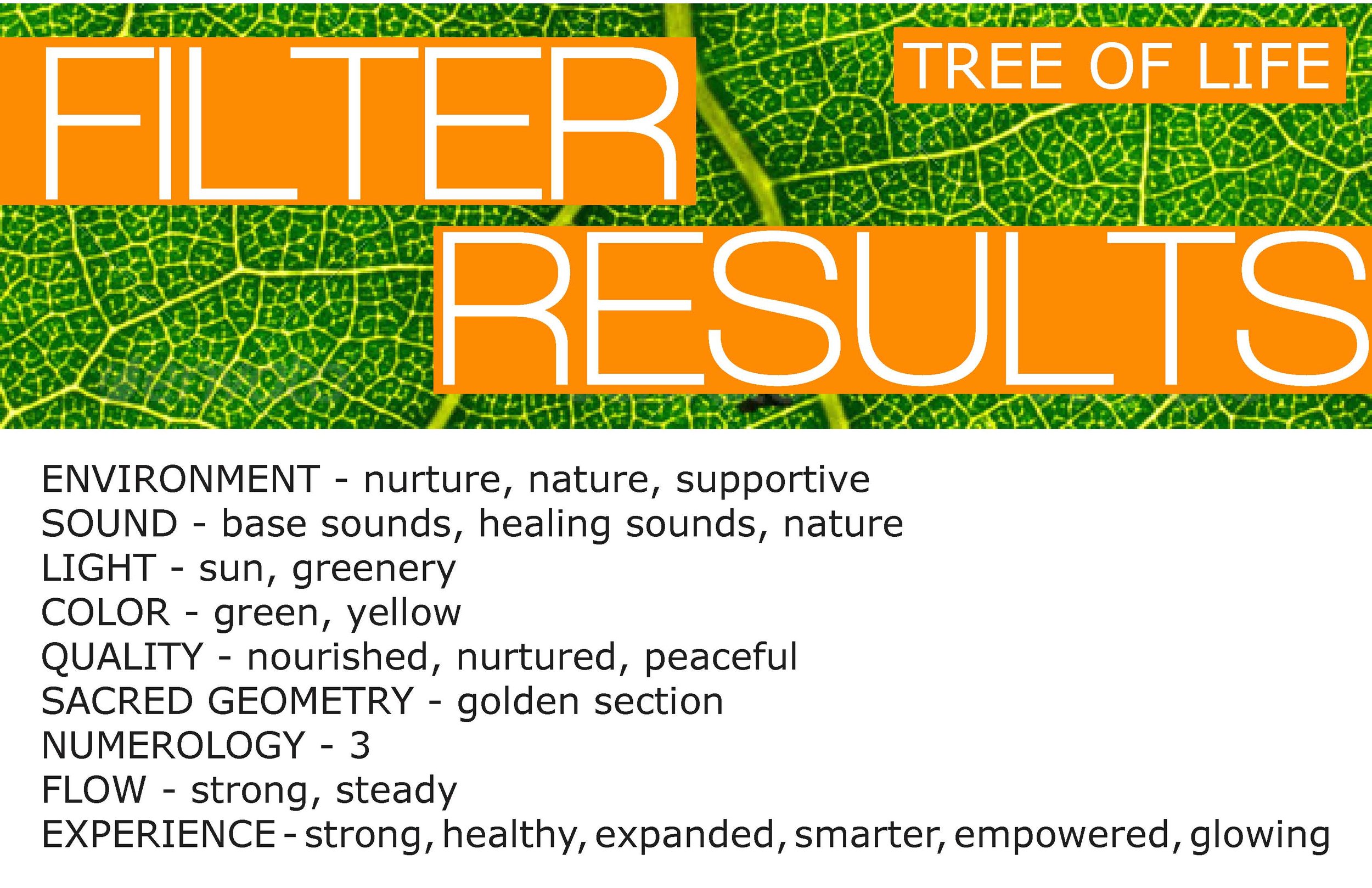 FILTER

TREE OF LIFE

RESULTS

ENVIRONMENT - nurture, nature, supportive
SOUND - base sounds, healing sounds, nature
LIGHT - sun, greenery
COLOR - green, yellow
QUALITY - nourished, nurtured, peaceful
SACRED GEOMETRY - golden section
NUMEROLOGY - 3
FLOW - strong, steady
EXPERIENCE - strong, healthy, expanded, smarter, empowered, glowing